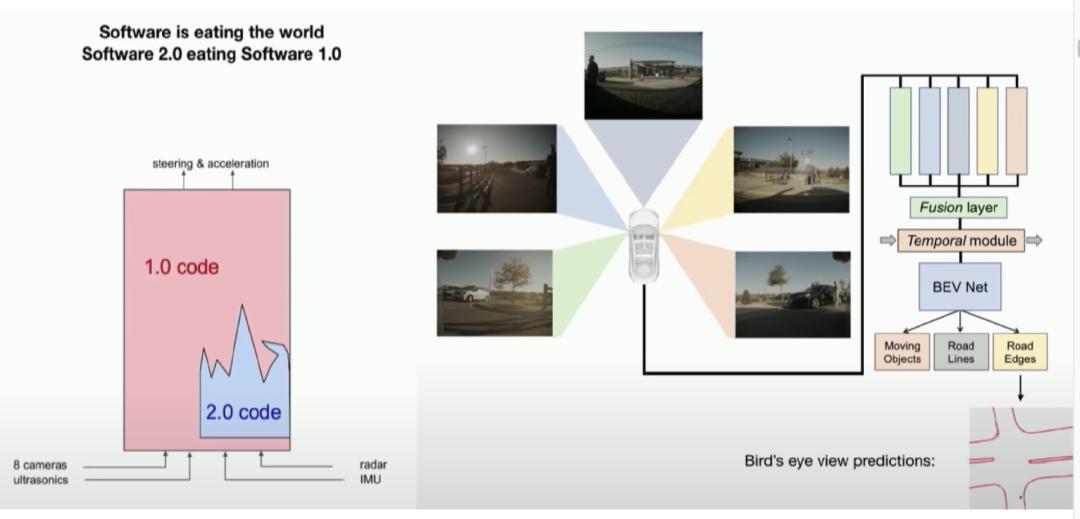 Software is eating the world
Software 2.0 eating Software 1.0

steering & acceleration

1.0 code

2.0 code

8 cameras
ultrasonics

radar
IMU

Fusion layer

Temporal module

BEV Net

Moving Objects

Road Lines

Road Edges

Bird's eye view predictions: